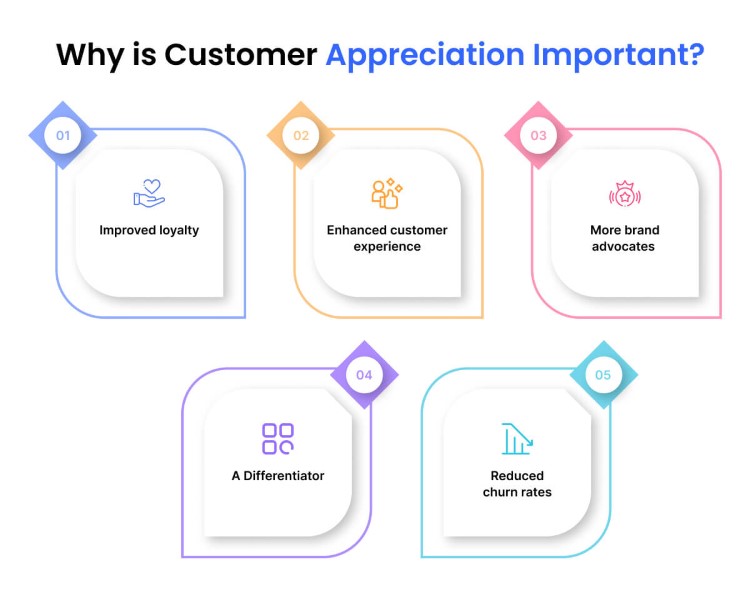 Why is Customer Appreciation Important?

01

Improved loyalty

02

Enhanced customer experience

03

More brand advocates

04

A Differentiator

05

Reduced churn rates